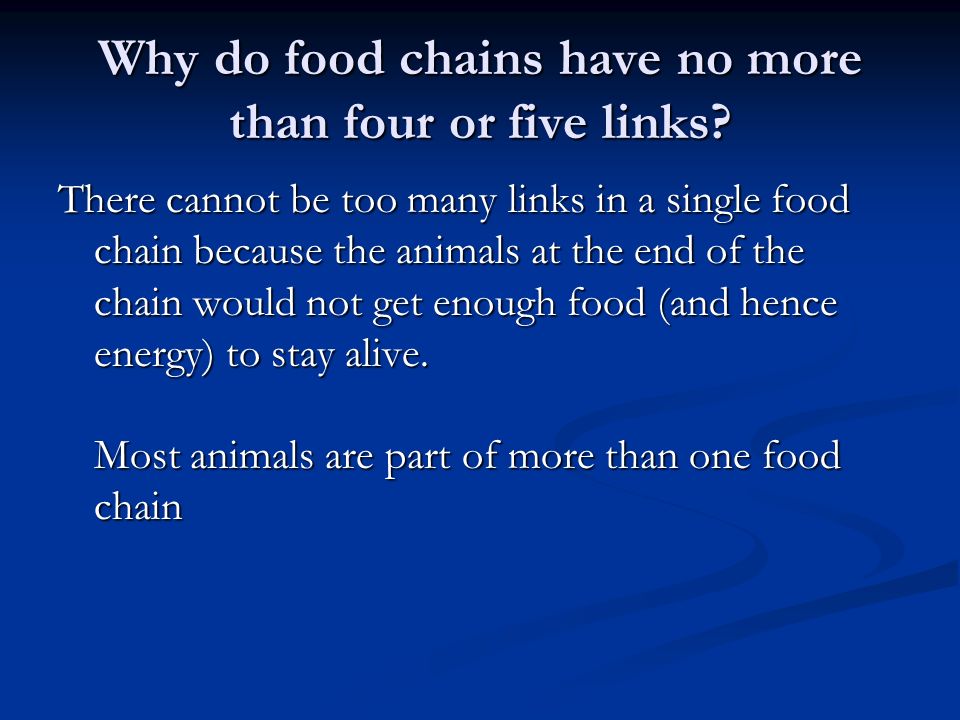 Why do food chains have no more than four or five links?

There cannot be too many links in a single food chain because the animals at the end of the chain would not get enough food (and hence energy) to stay alive.

Most animals are part of more than one food chain